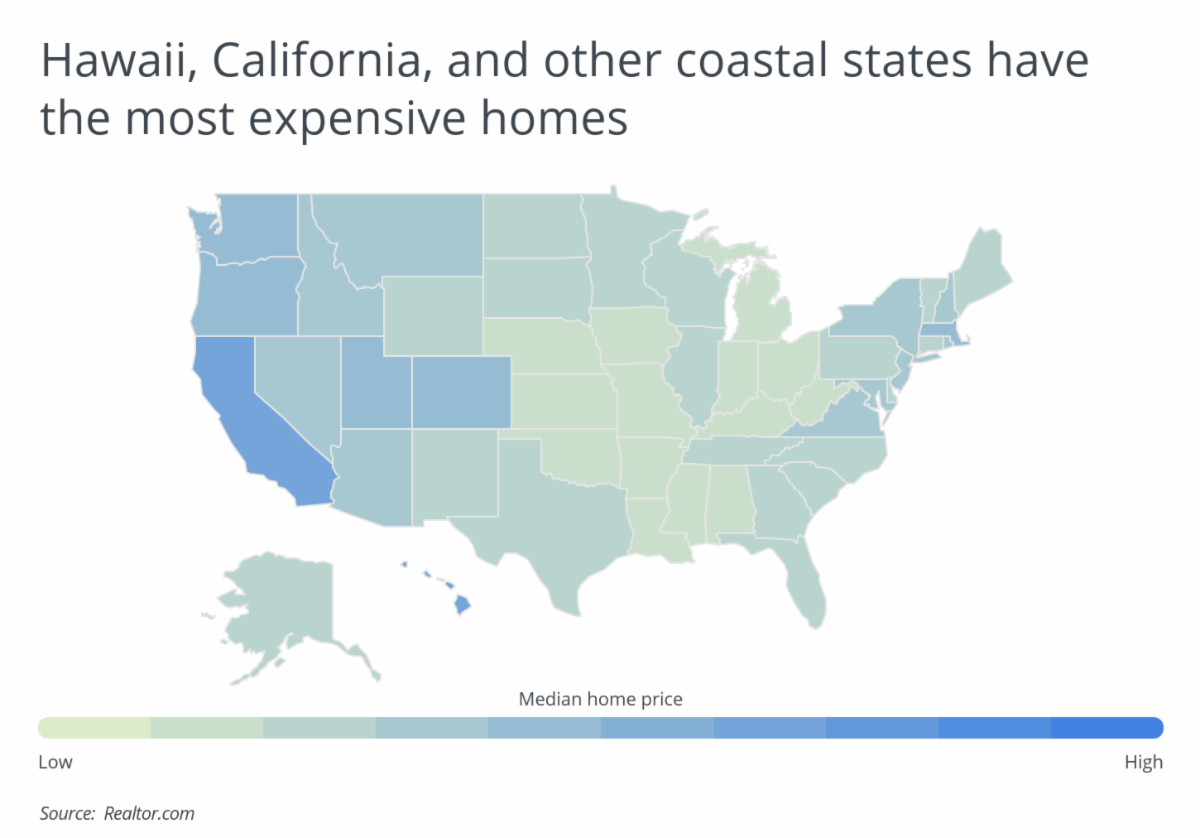 Hawaii, California, and other coastal states have the most expensive homes

Median home price

Low

High

Source: Realtor.com